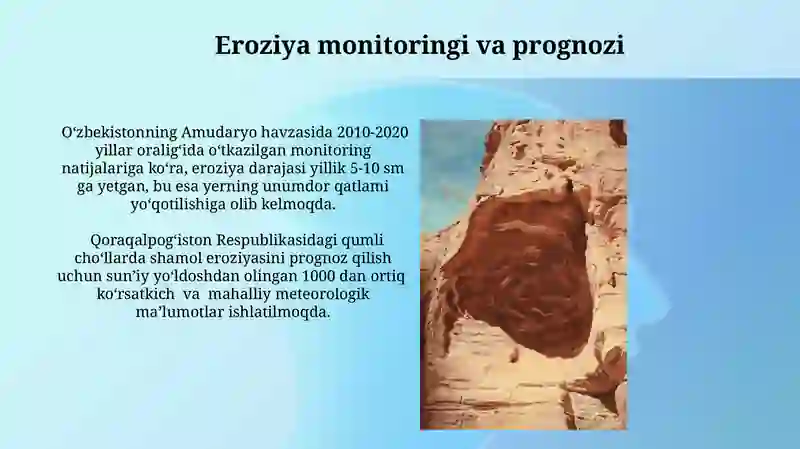 Eroziya monitoringi va prognozi

Oʻzbekistonning Amudaryo havzasida 2010-2020 yillar oraligʻida oʻtkazilgan monitoring natijalariga koʻra, eroziya darajasi yillik 5-10 sm ga yetgan, bu esa yerning unumdor qatlami yoʻqotilishiga olib kelmoqda.

Qoraqalpogʻiston Respublikasidagi qumli choʻllarda shamol eroziyasini prognoz qilish uchun sunʼiy yoʻldoshdan olingan 1000 dan ortiq koʻrsatkich va mahalliy meteorologik maʼlumotlar ishlatilmoqda.